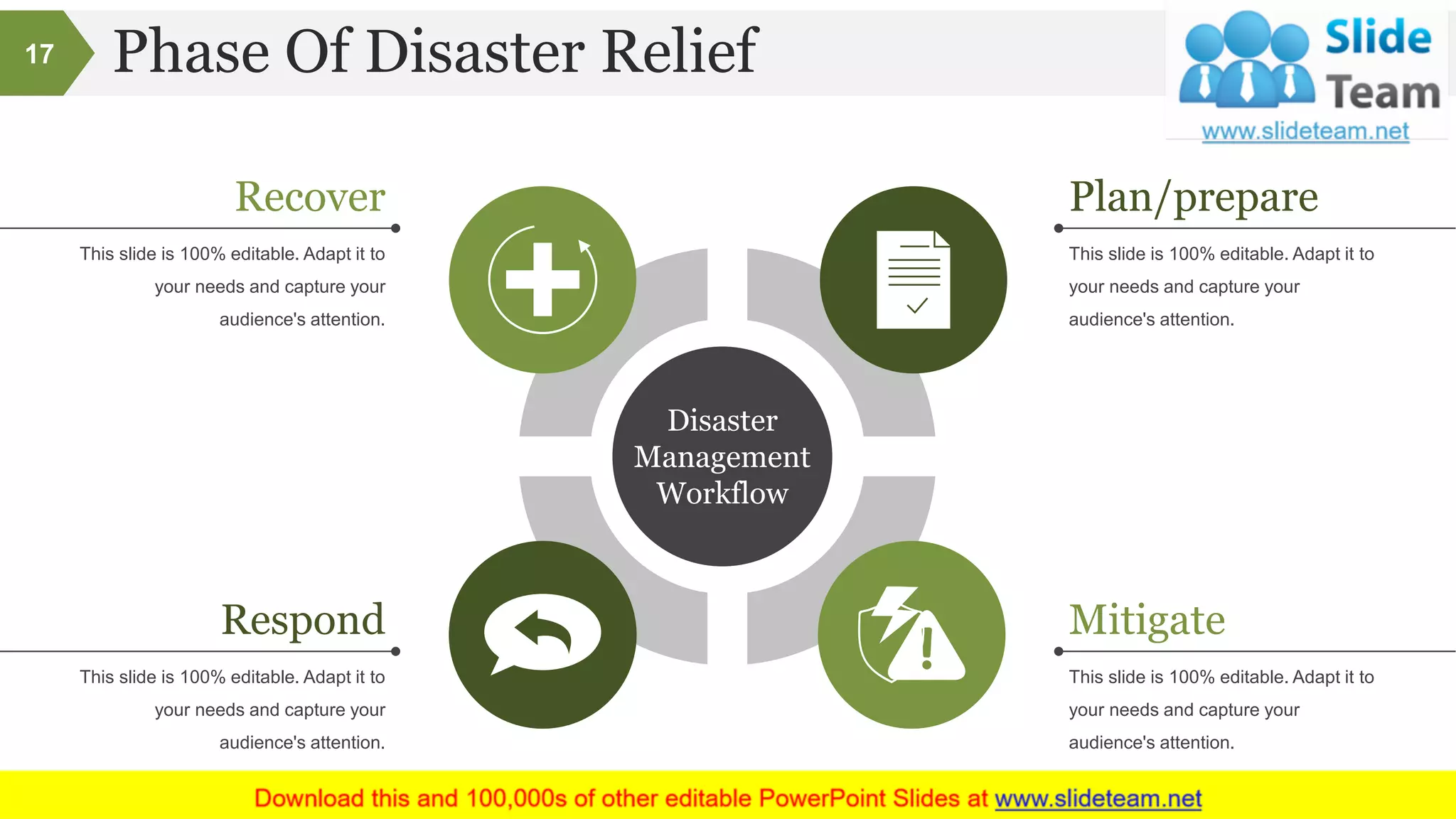 17

Phase Of Disaster Relief

Slide Team
www.slideteam.net

Recover

This slide is 100% editable. Adapt it to your needs and capture your audience's attention.

Plan/prepare

This slide is 100% editable. Adapt it to your needs and capture your audience's attention.

Disaster Management Workflow

Respond

This slide is 100% editable. Adapt it to your needs and capture your audience's attention.

Mitigate

This slide is 100% editable. Adapt it to your needs and capture your audience's attention.

Download this and 100,000s of other editable PowerPoint Slides at www.slideteam.net